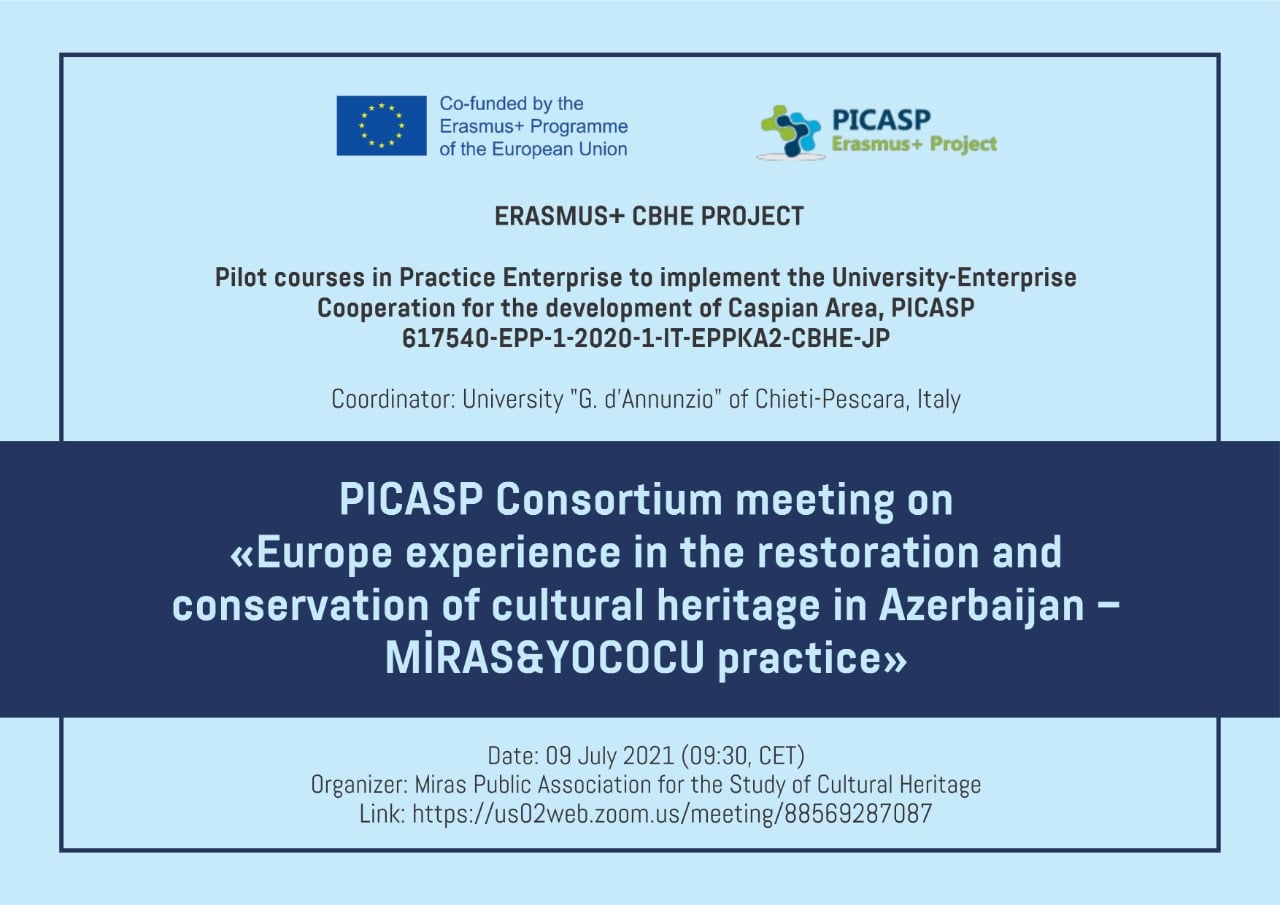 Co-funded by the Erasmus+ Programme of the European Union

PICASP
Erasmus+ Project

ERASMUS+ CBHE PROJECT

Pilot courses in Practice Enterprise to implement the University-Enterprise Cooperation for the development of Caspian Area, PICASP
617540-EPP-1-2020-1-IT-EPPKA2-CBHE-JP

Coordinator: University "G. d'Annunzio" of Chieti-Pescara, Italy

PICASP Consortium meeting on «Europe experience in the restoration and conservation of cultural heritage in Azerbaijan – MİRAS&YOCOCU practice»

Date: 09 July 2021 (09:30, CET)
Organizer: Miras Public Association for the Study of Cultural Heritage
Link: https://us02web.zoom.us/meeting/88569287087